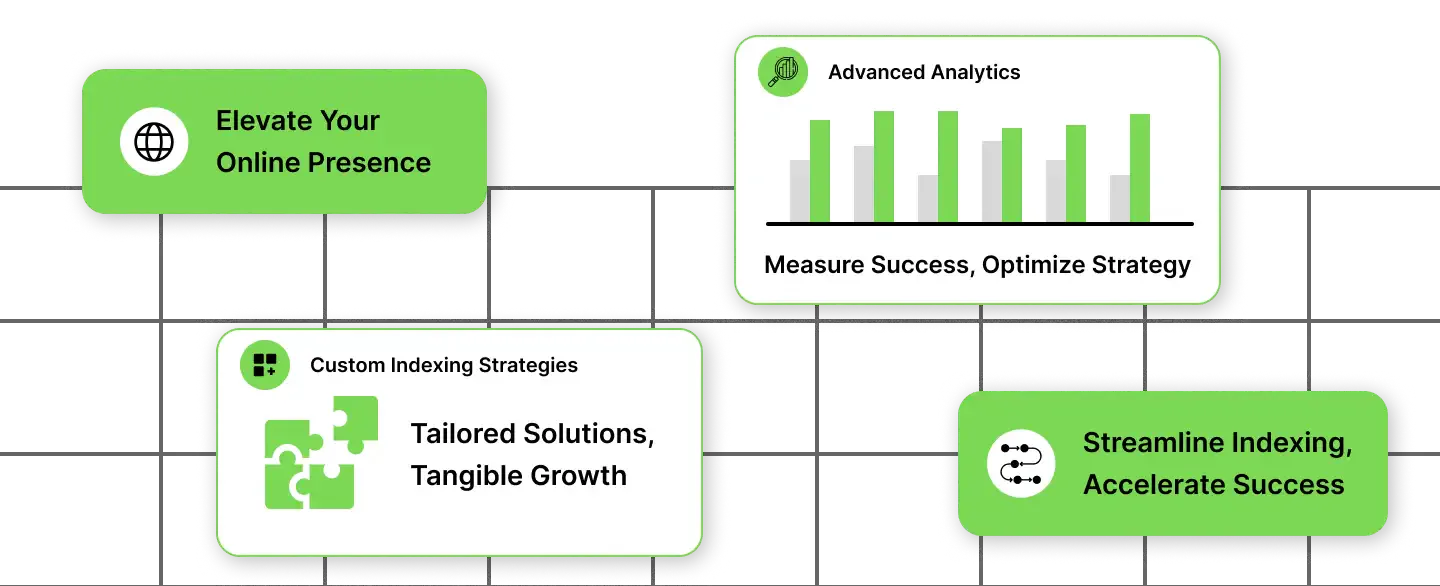 Elevate Your Online Presence

Advanced Analytics

Measure Success, Optimize Strategy

Custom Indexing Strategies

Tailored Solutions, Tangible Growth

Streamline Indexing, Accelerate Success